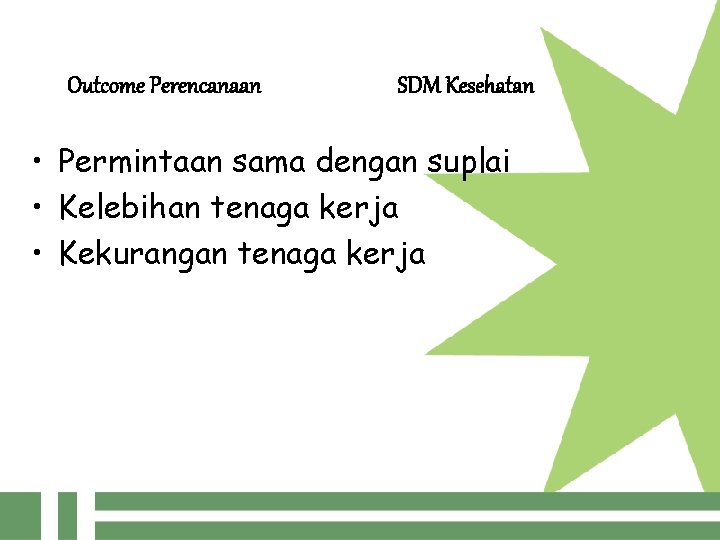 Outcome Perencanaan SDM Kesehatan

• Permintaan sama dengan suplai
• Kelebihan tenaga kerja
• Kekurangan tenaga kerja